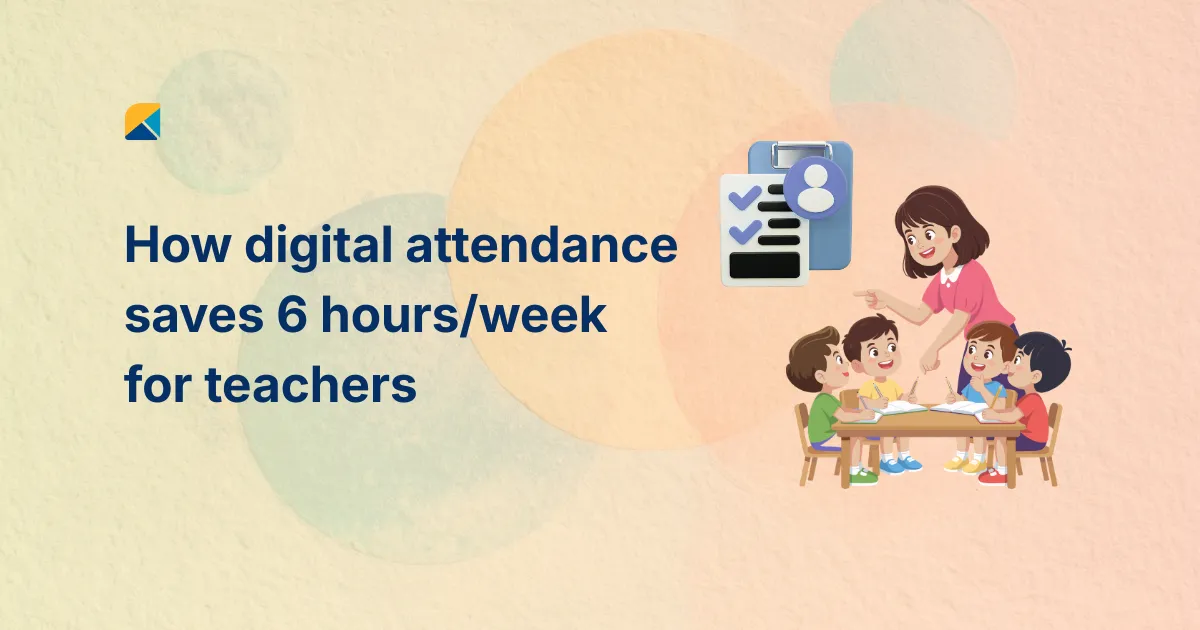 How digital attendance saves 6 hours/week for teachers